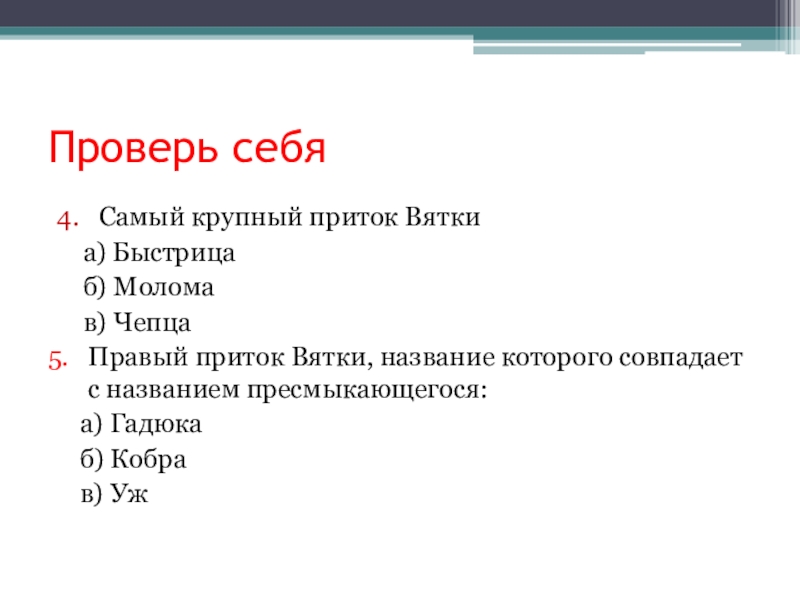 Проверь себя

4. Самый крупный приток Вятки

а) Быстрица

б) Молома

в) Чепца

5. Правый приток Вятки, название которого совпадает с названием пресмыкающегося:

а) Гадюка

б) Кобра

в) Уж